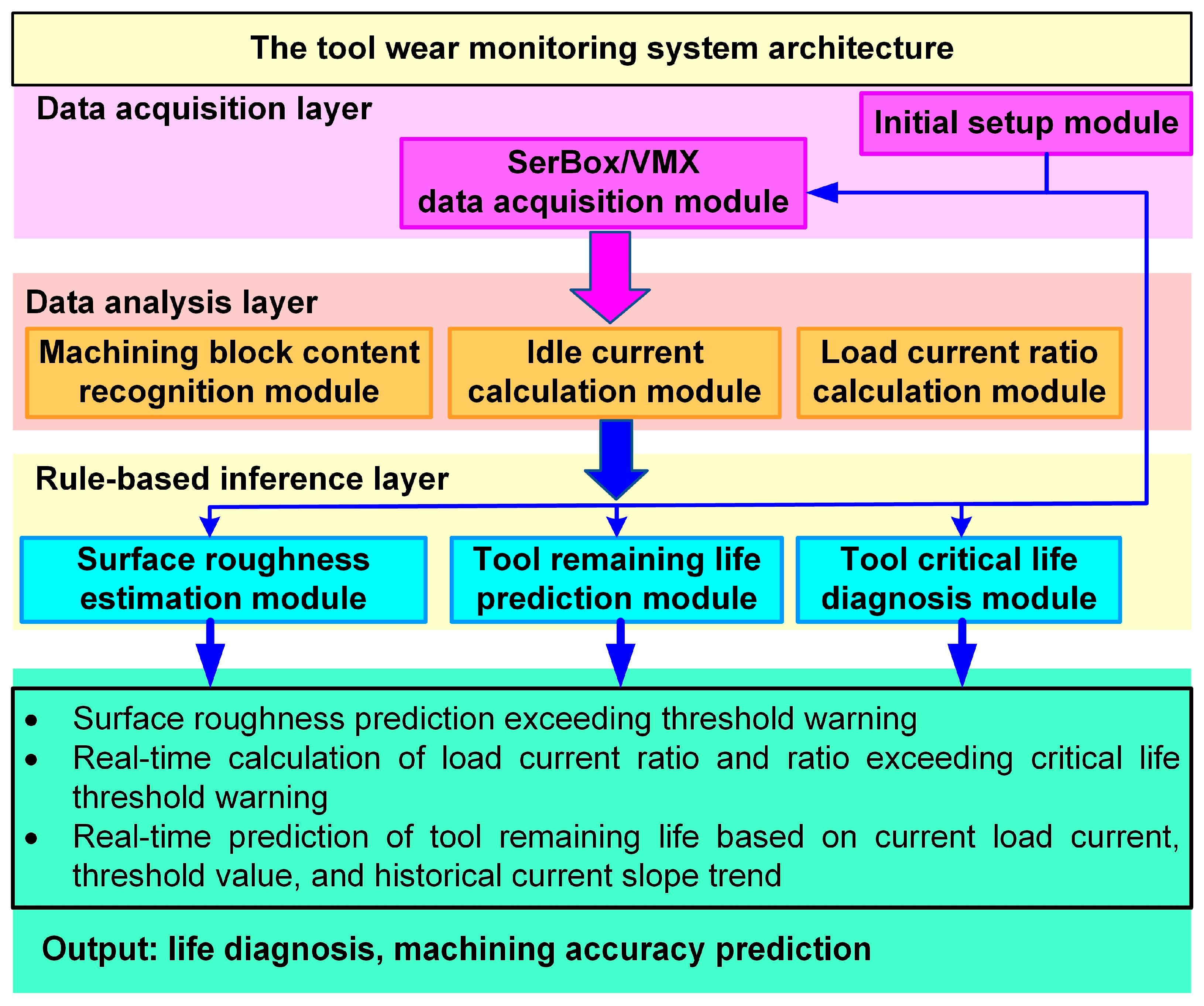 The tool wear monitoring system architecture

Data acquisition layer

Initial setup module

SerBox/VMX data acquisition module

Data analysis layer

Machining block content recognition module

Idle current calculation module

Load current ratio calculation module

Rule-based inference layer

Surface roughness estimation module

Tool remaining life prediction module

Tool critical life diagnosis module

• Surface roughness prediction exceeding threshold warning
• Real-time calculation of load current ratio and ratio exceeding critical life threshold warning
• Real-time prediction of tool remaining life based on current load current, threshold value, and historical current slope trend

Output: life diagnosis, machining accuracy prediction